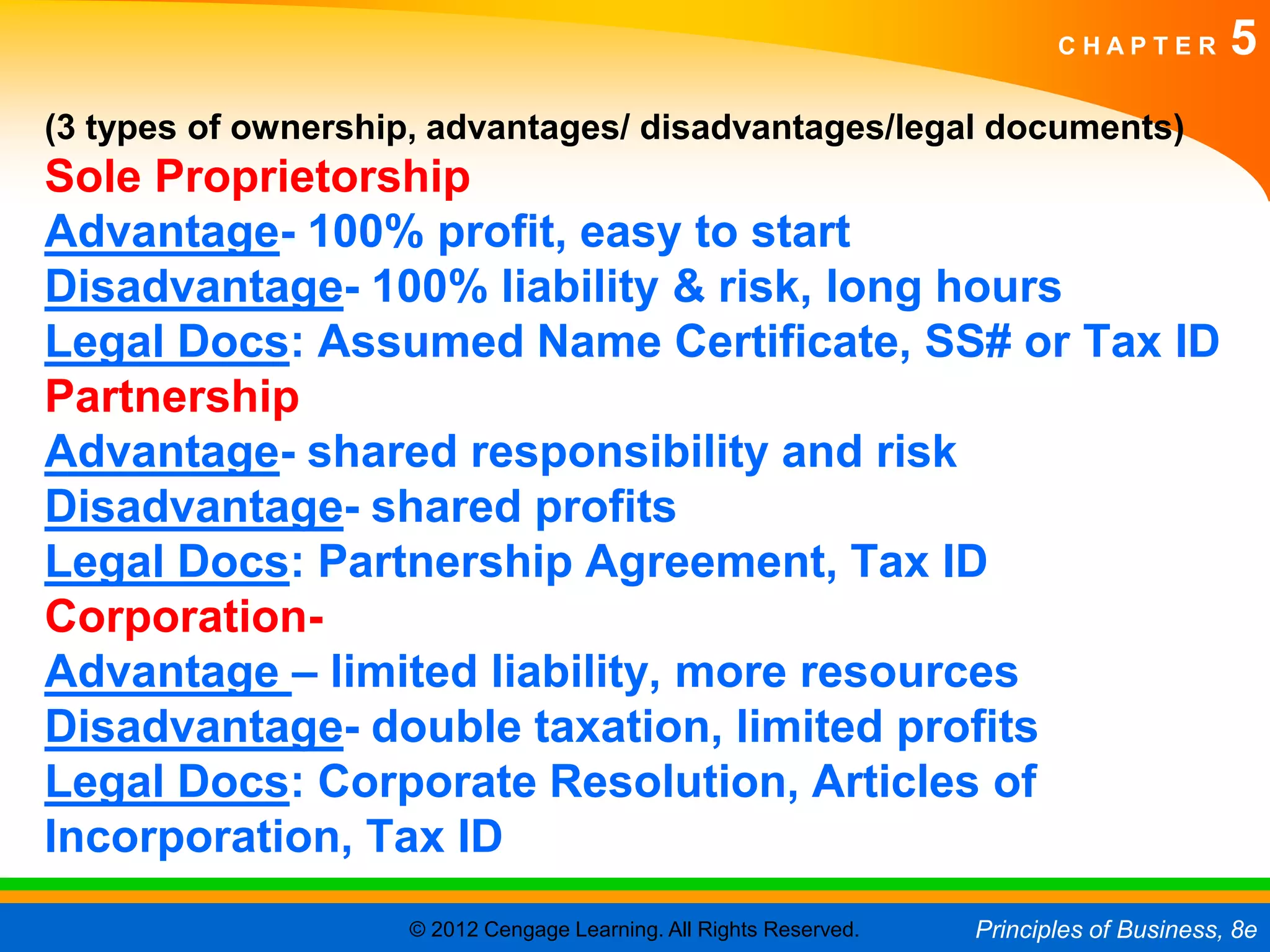 CHAPTER 5

(3 types of ownership, advantages/ disadvantages/legal documents)

Sole Proprietorship

Advantage- 100% profit, easy to start

Disadvantage- 100% liability & risk, long hours

Legal Docs: Assumed Name Certificate, SS# or Tax ID

Partnership

Advantage- shared responsibility and risk

Disadvantage- shared profits

Legal Docs: Partnership Agreement, Tax ID

Corporation-

Advantage – limited liability, more resources

Disadvantage- double taxation, limited profits

Legal Docs: Corporate Resolution, Articles of Incorporation, Tax ID

© 2012 Cengage Learning. All Rights Reserved.

Principles of Business, 8e